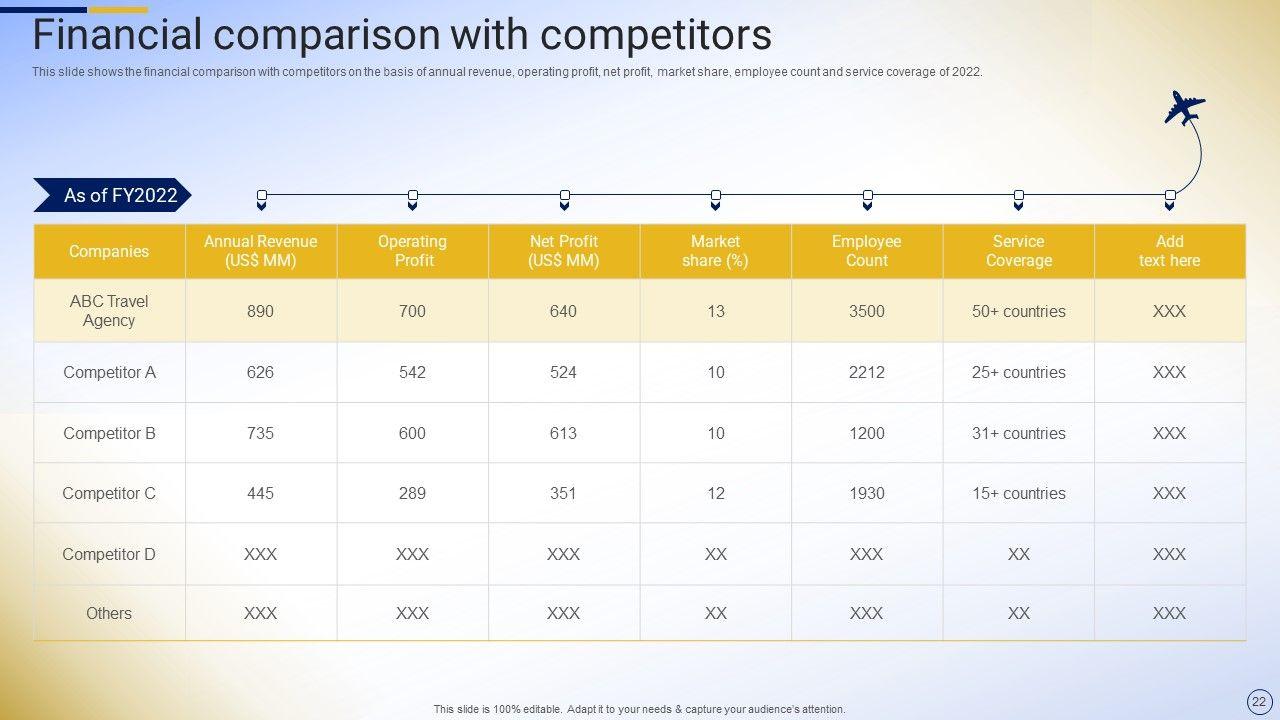 Financial comparison with competitors

This slide shows the financial comparison with competitors on the basis of annual revenue, operating profit, net profit, market share, employee count and service coverage of 2022.

As of FY2022

| Companies | Annual Revenue (US$ MM) | Operating Profit | Net Profit (US$ MM) | Market share (%) | Employee Count | Service Coverage | Add text here |
|---|---|---|---|---|---|---|---|
| ABC Travel Agency | 890 | 700 | 640 | 13 | 3500 | 50+ countries | XXX |
| Competitor A | 626 | 542 | 524 | 10 | 2212 | 25+ countries | XXX |
| Competitor B | 735 | 600 | 613 | 10 | 1200 | 31+ countries | XXX |
| Competitor C | 445 | 289 | 351 | 12 | 1930 | 15+ countries | XXX |
| Competitor D | XXX | XXX | XXX | XX | XXX | XX | XXX |
| Others | XXX | XXX | XXX | XX | XXX | XX | XXX |

This slide is 100% editable. Adapt it to your needs & capture your audience's attention.

22